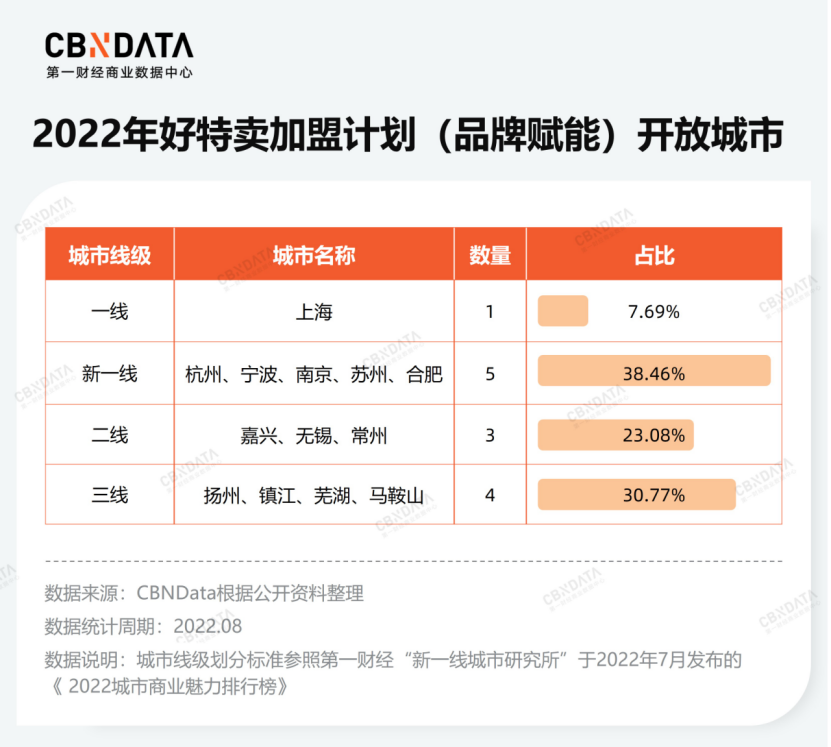 CBNDATA
第一财经商业数据中心

2022年好特卖加盟计划（品牌赋能）开放城市

| 城市线级 | 城市名称 | 数量 | 占比 |
|---|---|---|---|
| 一线 | 上海 | 1 | 7.69% |
| 新一线 | 杭州、宁波、南京、苏州、合肥 | 5 | 38.46% |
| 二线 | 嘉兴、无锡、常州 | 3 | 23.08% |
| 三线 | 扬州、镇江、芜湖、马鞍山 | 4 | 30.77% |

数据来源：CBNData根据公开资料整理
数据统计周期：2022.08
数据说明：城市线级划分标准参照第一财经“新一线城市研究所”于2022年7月发布的《 2022城市商业魅力排行榜》